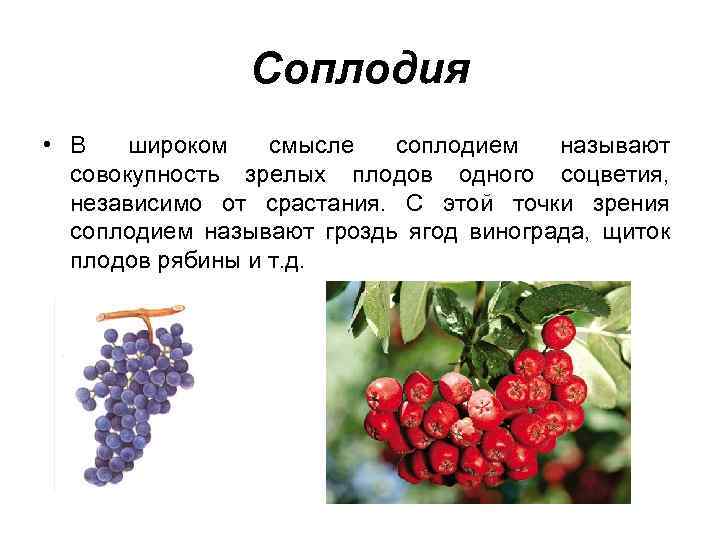 Соплодия

• В широком смысле соплодием называют совокупность зрелых плодов одного соцветия, независимо от срастания. С этой точки зрения соплодием называют гроздь ягод винограда, щиток плодов рябины и т.д.